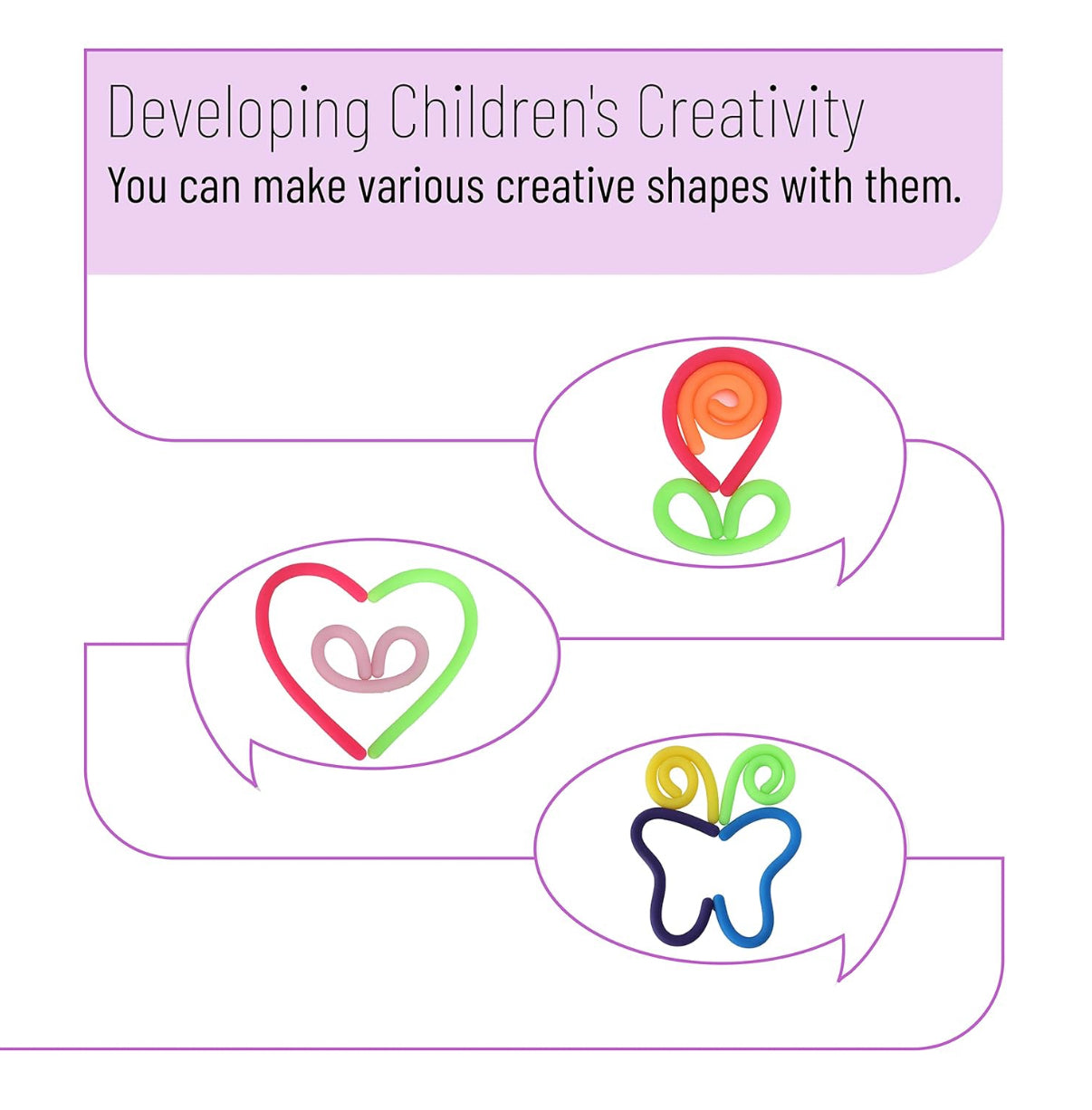 Developing Children's Creativity
You can make various creative shapes with them.